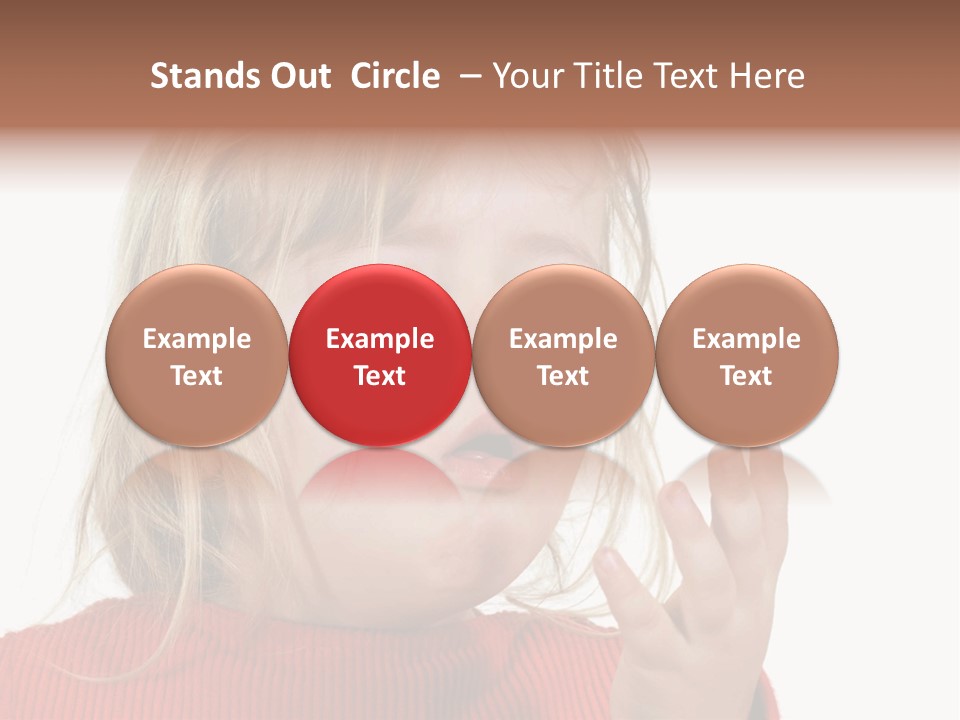 Stands Out Circle – Your Title Text Here

Example Text

Example Text

Example Text

Example Text